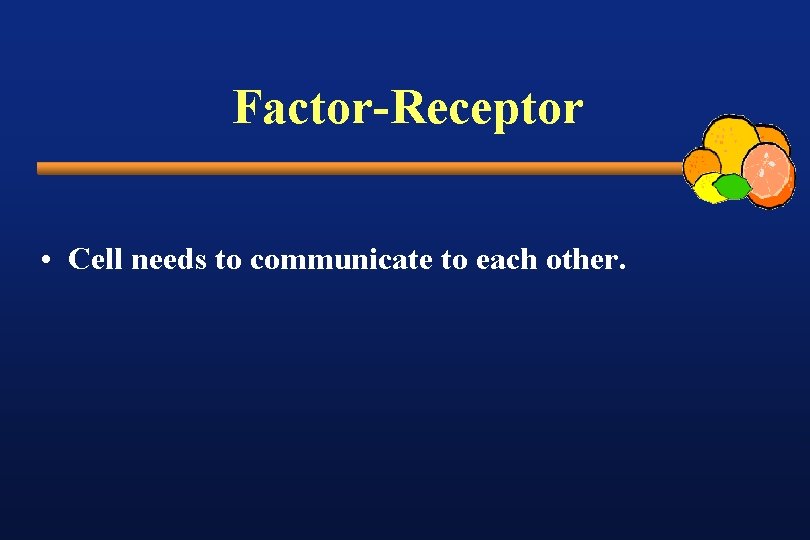 Factor-Receptor

• Cell needs to communicate to each other.